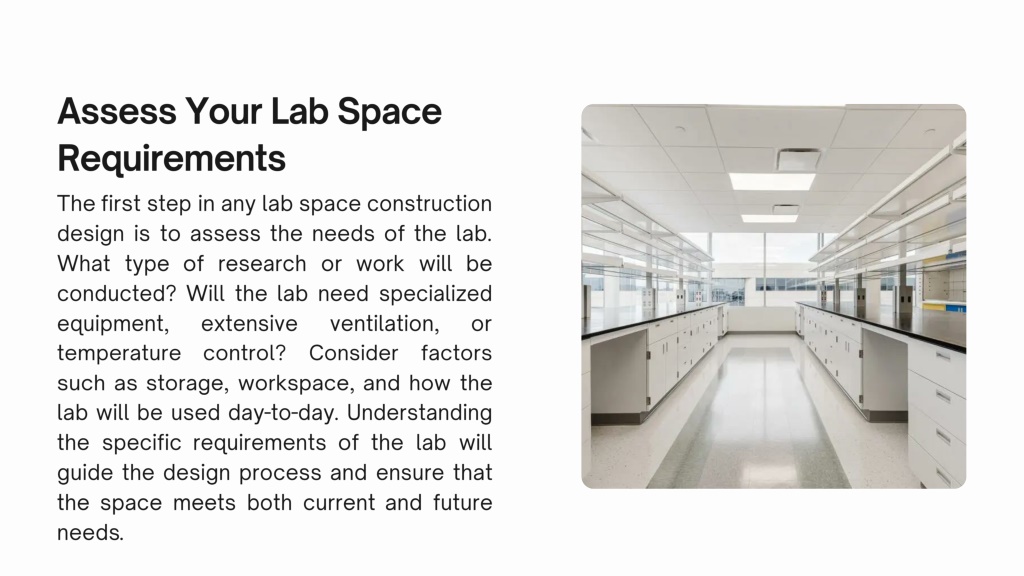 Assess Your Lab Space Requirements

The first step in any lab space construction design is to assess the needs of the lab. What type of research or work will be conducted? Will the lab need specialized equipment, extensive ventilation, or temperature control? Consider factors such as storage, workspace, and how the lab will be used day-to-day. Understanding the specific requirements of the lab will guide the design process and ensure that the space meets both current and future needs.